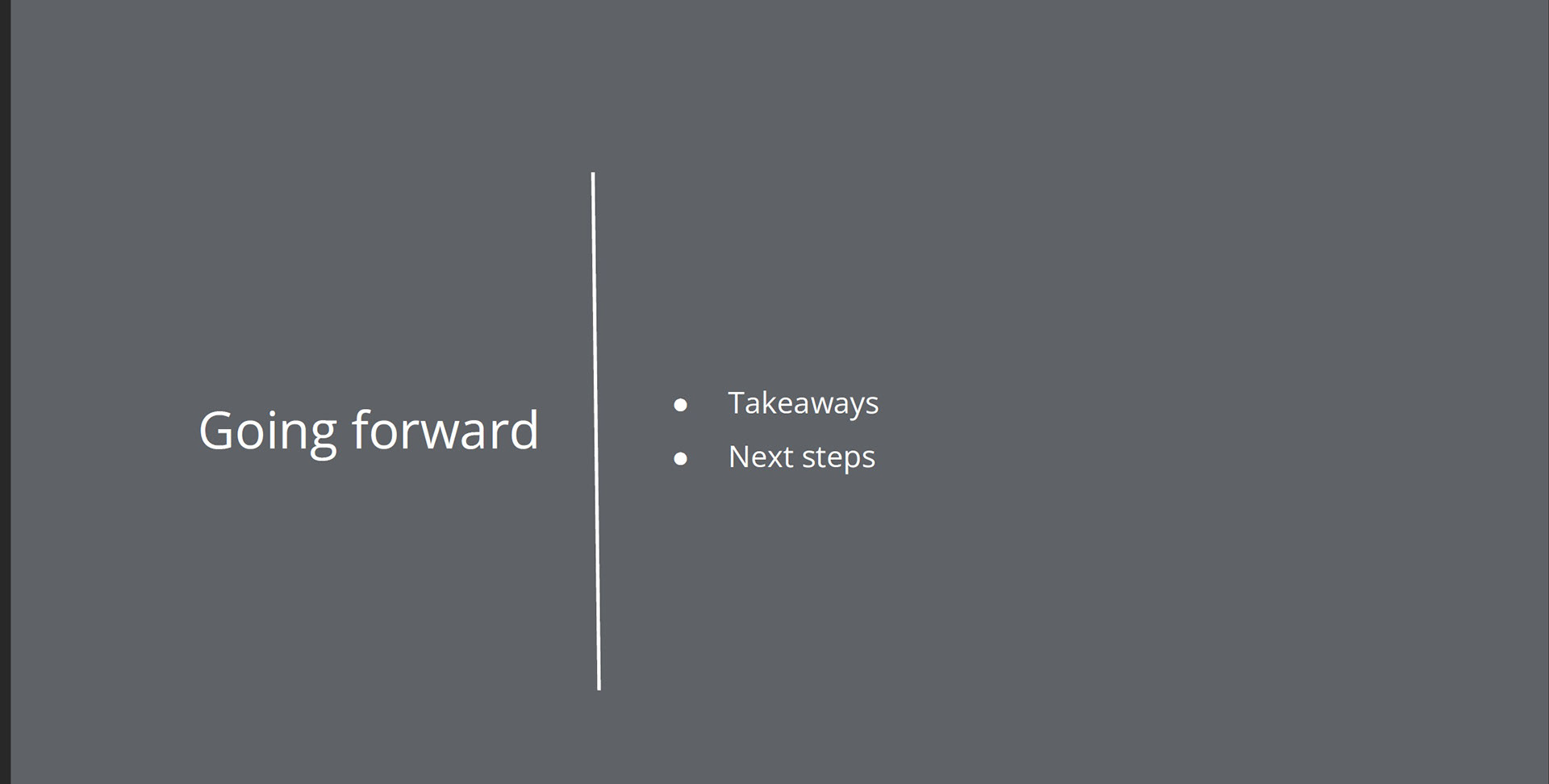 Going forward

- Takeaways
- Next steps